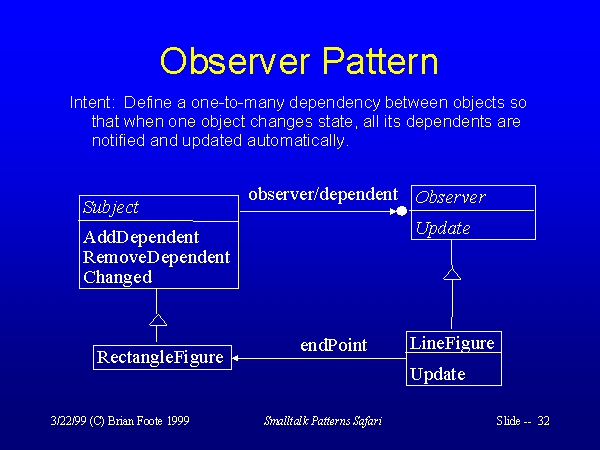 Observer Pattern

Intent: Define a one-to-many dependency between objects so that when one object changes state, all its dependents are notified and updated automatically.

Subject

AddDependent
RemoveDependent
Changed

observer/dependent

Observer

Update

RectangleFigure

endPoint

LineFigure

Update

3/22/99 (C) Brian Foote 1999

Smalltalk Patterns Safari

Slide -- 32